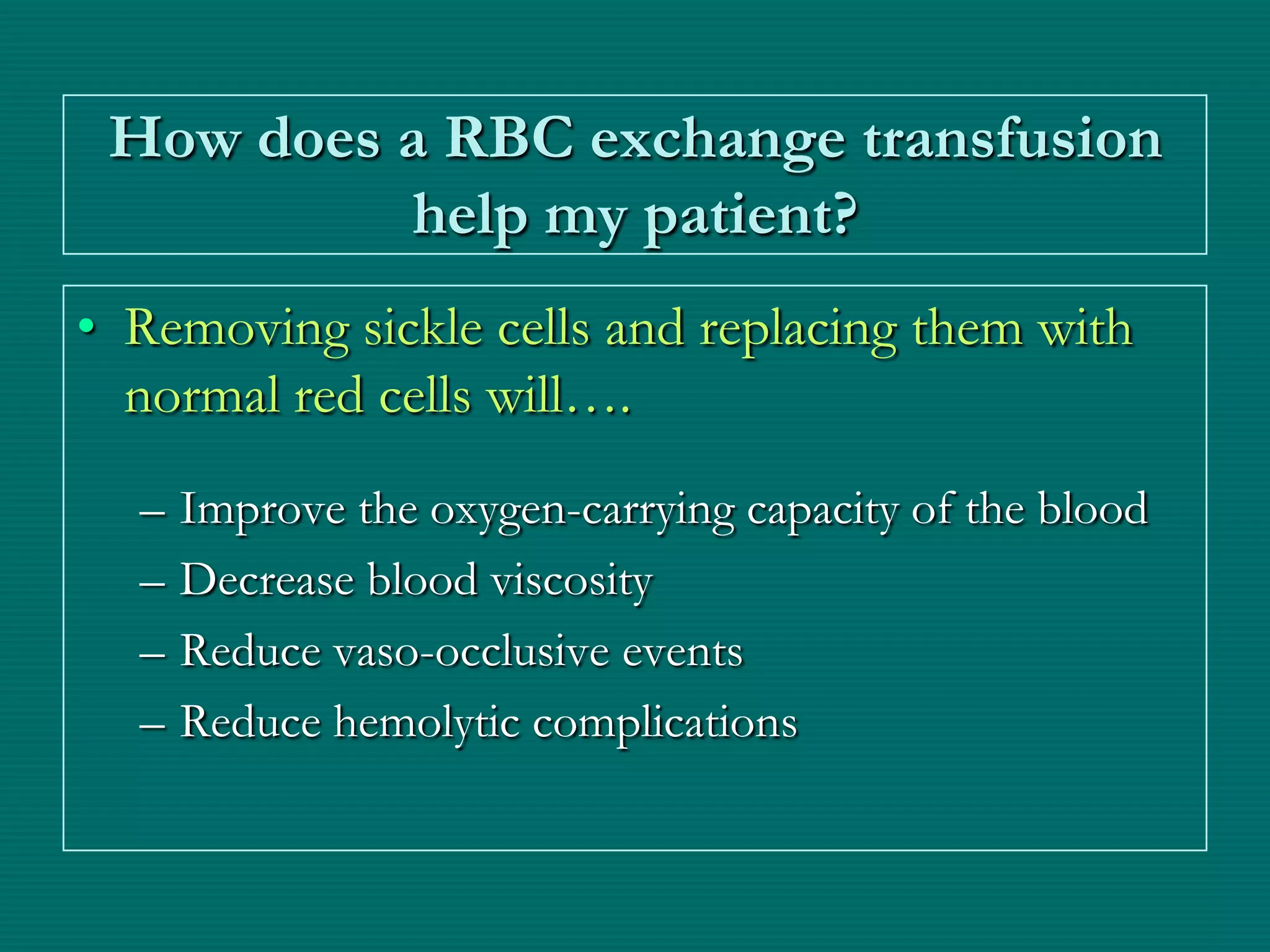 How does a RBC exchange transfusion help my patient?

• Removing sickle cells and replacing them with normal red cells will….

– Improve the oxygen-carrying capacity of the blood
– Decrease blood viscosity
– Reduce vaso-occlusive events
– Reduce hemolytic complications